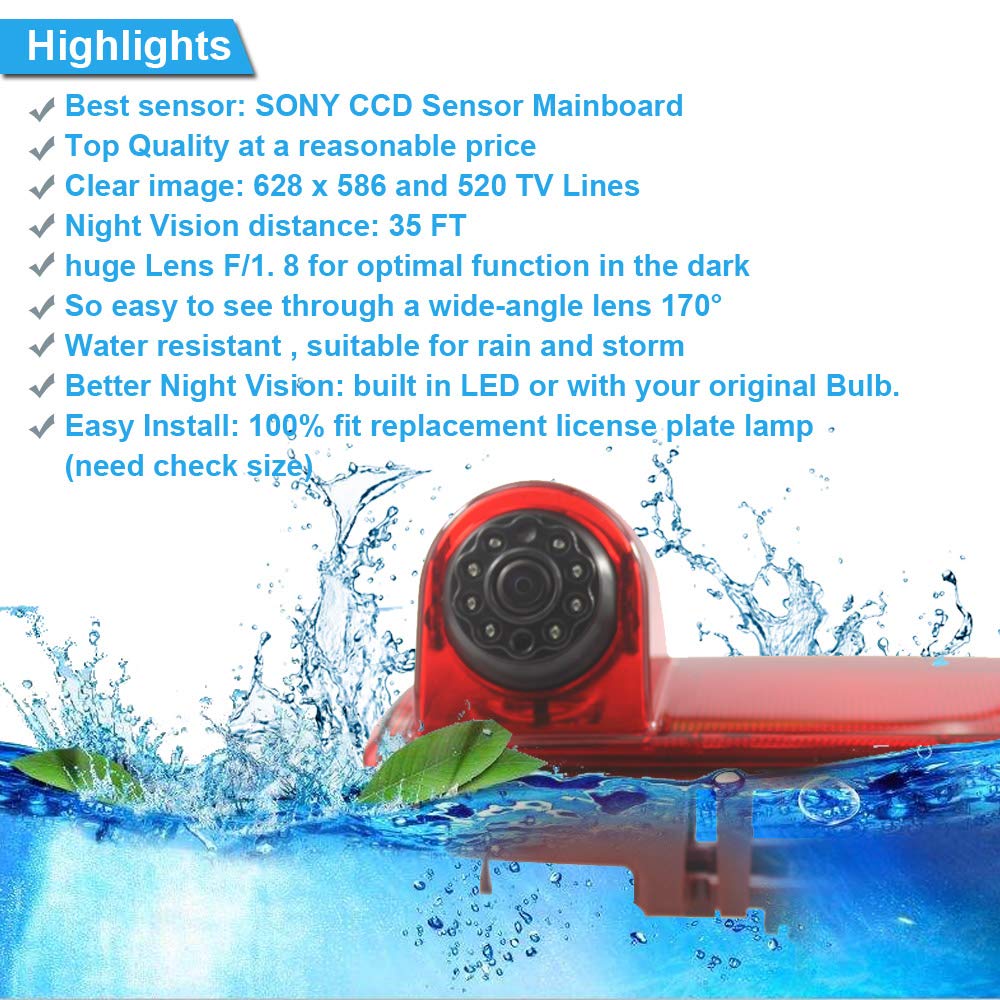 Highlights

✔ Best sensor: SONY CCD Sensor Mainboard
✔ Top Quality at a reasonable price
✔ Clear image: 628 x 586 and 520 TV Lines
✔ Night Vision distance: 35 FT
✔ huge Lens F/1. 8 for optimal function in the dark
✔ So easy to see through a wide-angle lens 170°
✔ Water resistant , suitable for rain and storm
✔ Better Night Vision: built in LED or with your original Bulb.
✔ Easy Install: 100% fit replacement license plate lamp (need check size)